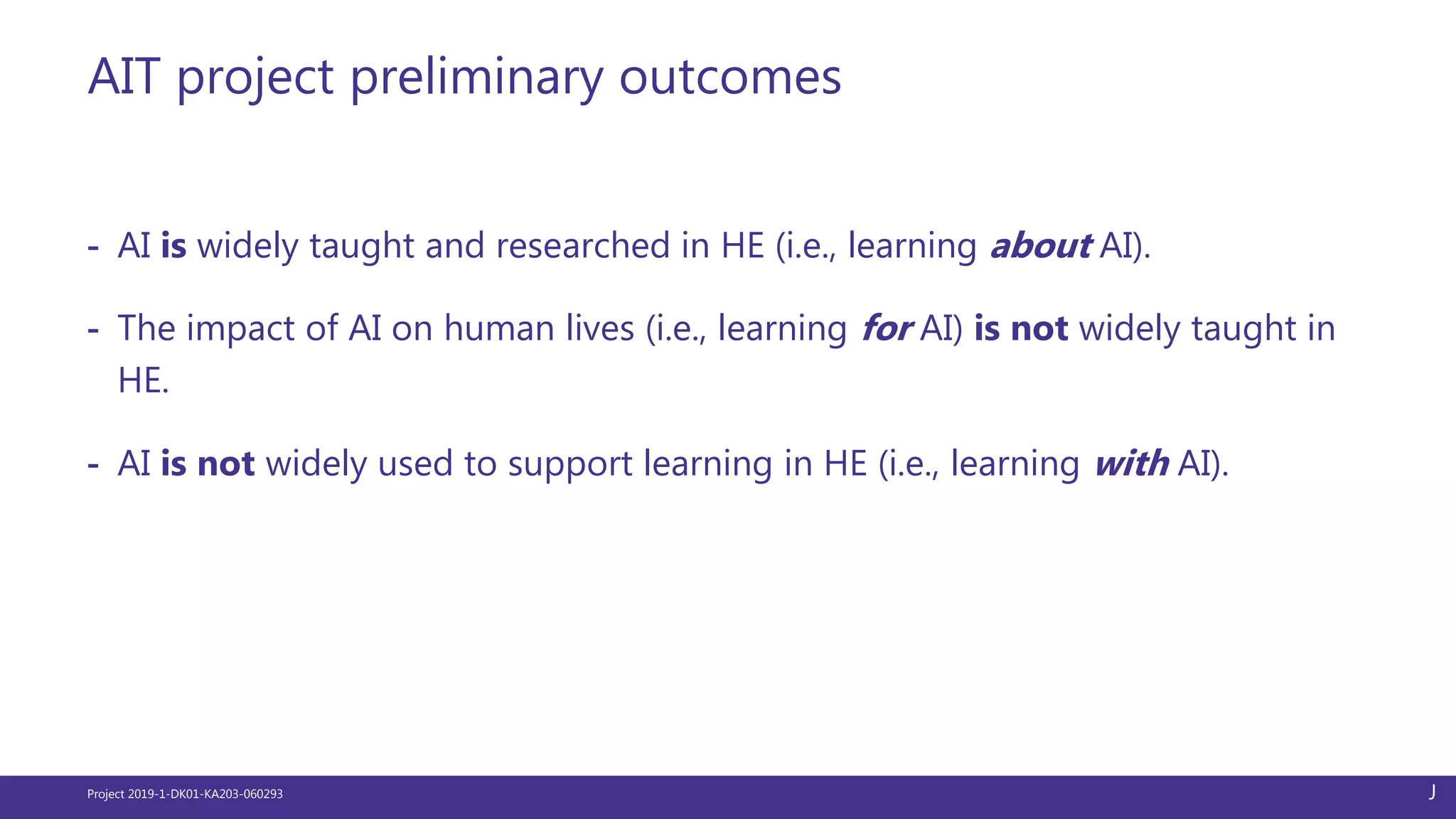 AIT project preliminary outcomes

- AI is widely taught and researched in HE (i.e., learning about AI).

- The impact of AI on human lives (i.e., learning for AI) is not widely taught in HE.

- AI is not widely used to support learning in HE (i.e., learning with AI).

Project 2019-1-DK01-KA203-060293

J